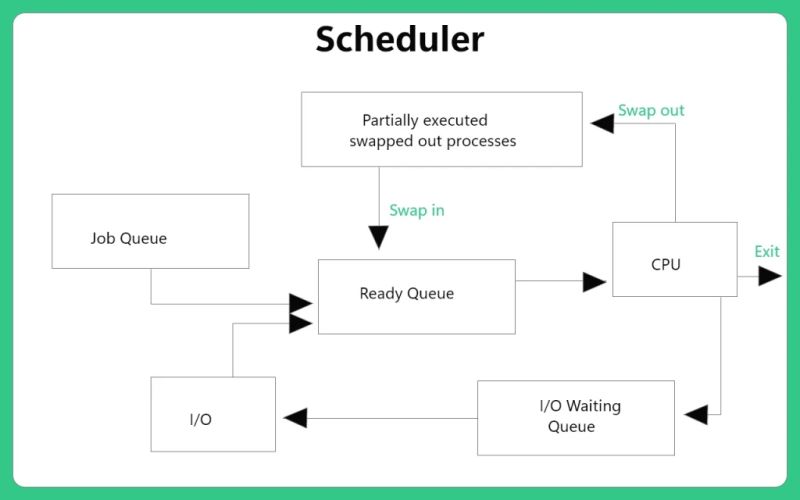 Scheduler

Partially executed swapped out processes

Swap out

Swap in

Job Queue

Ready Queue

CPU

Exit

I/O

I/O Waiting Queue